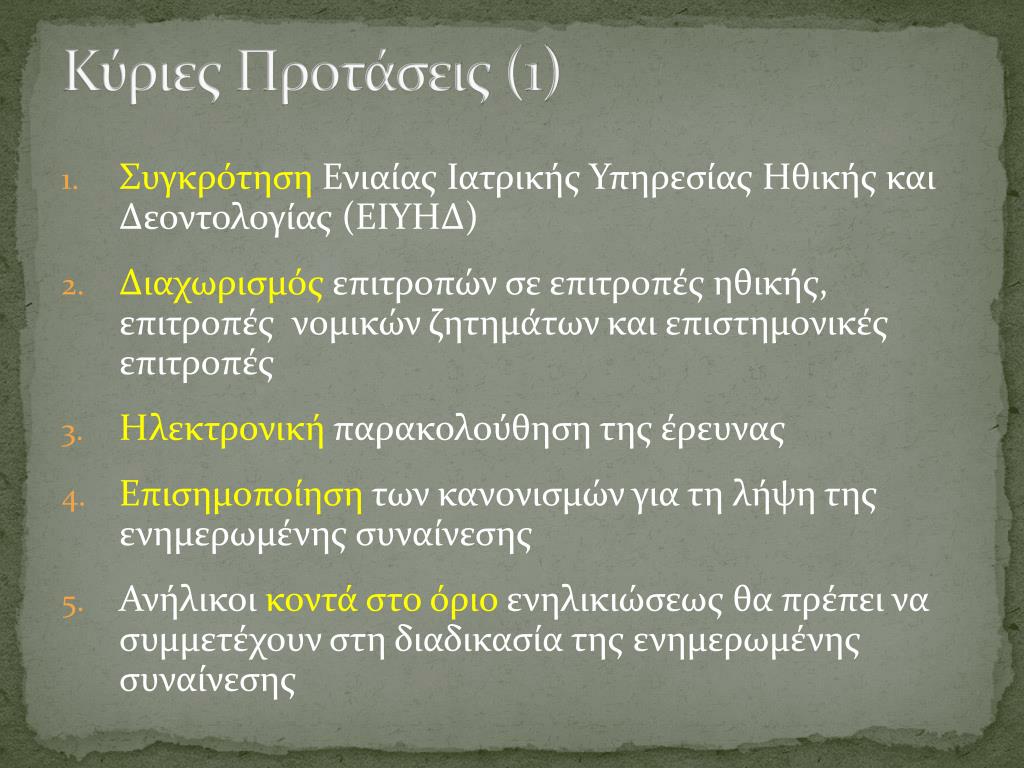 Κύριες Προτάσεις (1)

1. Συγκρότηση Ενιαίας Ιατρικής Υπηρεσίας Ηθικής και Δεοντολογίας (ΕΙΥΗΔ)

2. Διαχωρισμός επιτροπών σε επιτροπές ηθικής, επιτροπές νομικών ζητημάτων και επιστημονικές επιτροπές

3. Ηλεκτρονική παρακολούθηση της έρευνας

4. Επισημοποίηση των κανονισμών για τη λήψη της ενημερωμένης συναίνεσης

5. Ανήλικοι κοντά στο όριο ενηλικιώσεως θα πρέπει να συμμετέχουν στη διαδικασία της ενημερωμένης συναίνεσης